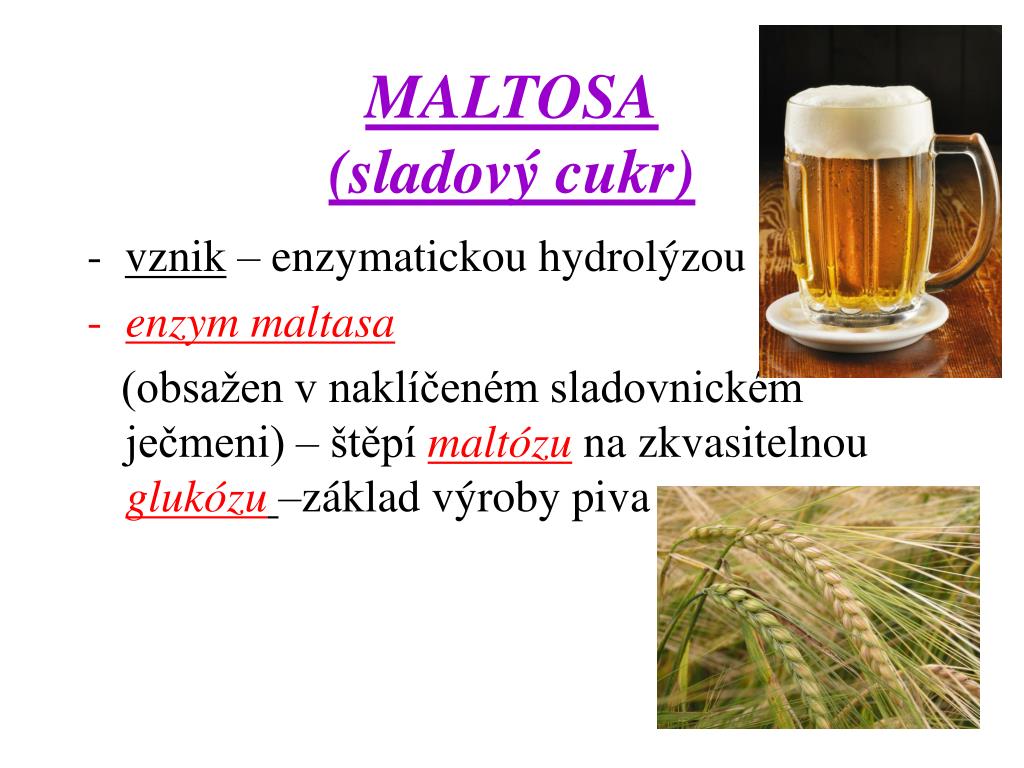 MALTOSA
(sladový cukr)

- vznik – enzymatickou hydrolýzou

- enzym maltasa

(obsažen v naklíčeném sladovnickém ječmeni) – štěpí maltózu na zkvasitelnou glukózu –základ výroby piva